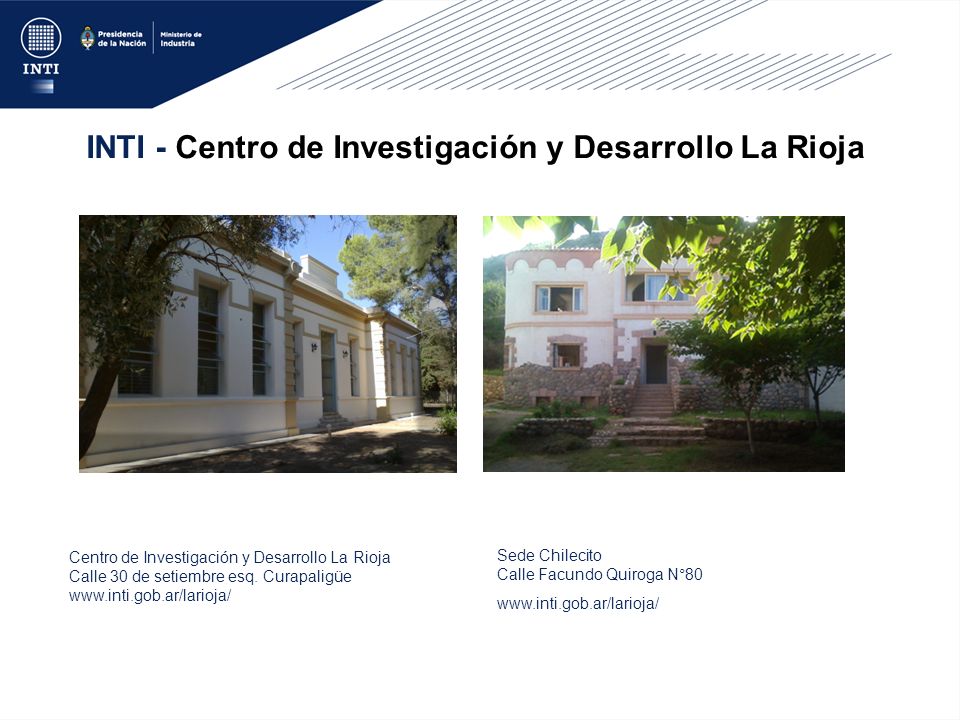 INTI

Presidencia de la Nación

Ministerio de Industria

INTI - Centro de Investigación y Desarrollo La Rioja

Centro de Investigación y Desarrollo La Rioja
Calle 30 de setiembre esq. Curapaligüe
www.inti.gob.ar/larioja/

Sede Chilecito
Calle Facundo Quiroga N°80

www.inti.gob.ar/larioja/